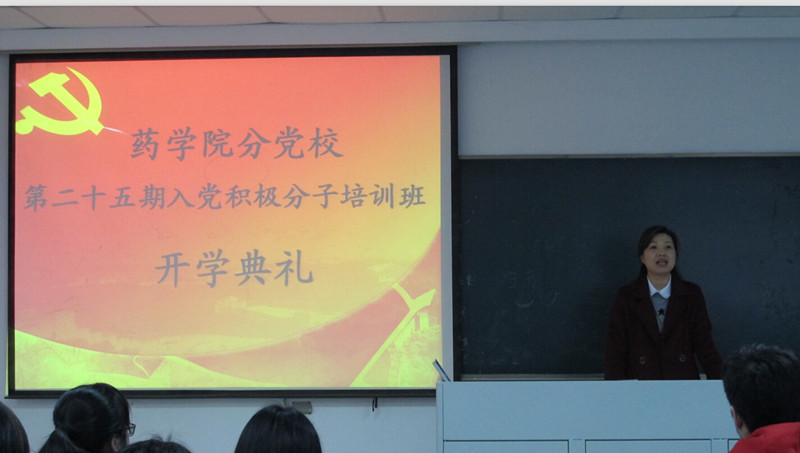 药学院分党校
第二十五期入党积极分子培训班
开学典礼